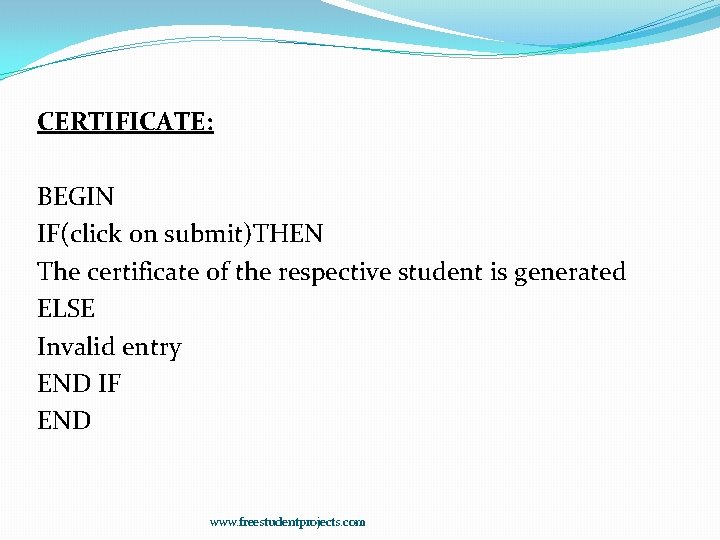 CERTIFICATE:

BEGIN
IF(click on submit)THEN
The certificate of the respective student is generated
ELSE
Invalid entry
END IF
END

www.freestudentprojects.com